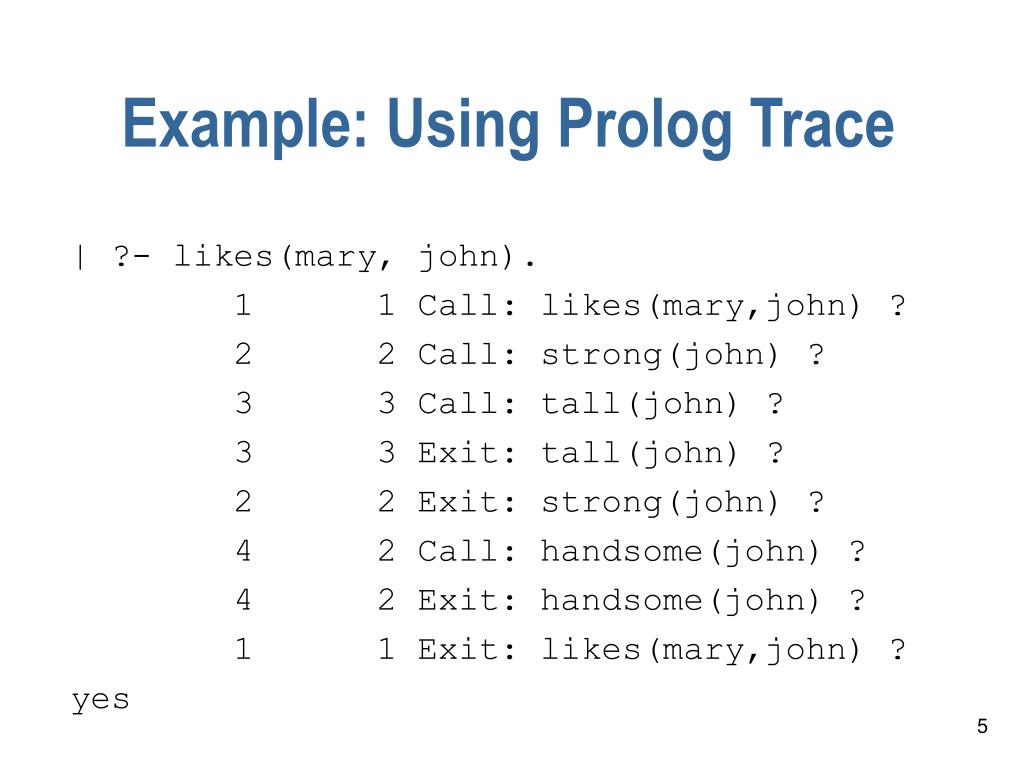 Example: Using Prolog Trace

| ?- likes(mary, john).
1 1 Call: likes(mary,john) ?
2 2 Call: strong(john) ?
3 3 Call: tall(john) ?
3 3 Exit: tall(john) ?
2 2 Exit: strong(john) ?
4 2 Call: handsome(john) ?
4 2 Exit: handsome(john) ?
1 1 Exit: likes(mary,john) ?
yes

5